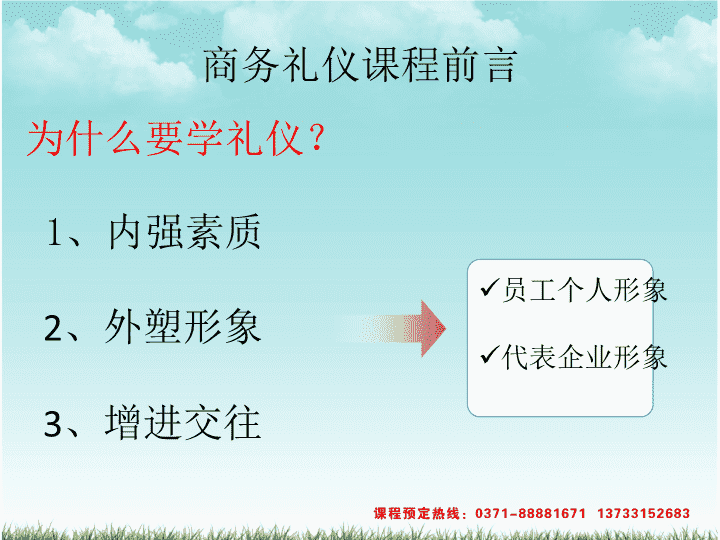 商务礼仪课程前言

为什么要学礼仪？

1、内强素质

2、外塑形象

3、增进交往

✓员工个人形象

✓代表企业形象

课程预定热线：0371-88881671 13733152683